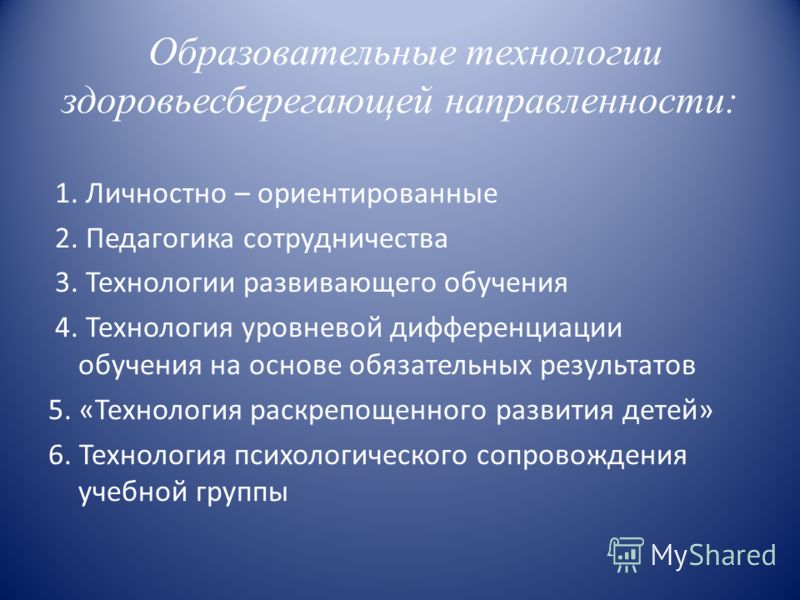 Образовательные технологии здоровьесберегающей направленности:

1. Личностно – ориентированные

2. Педагогика сотрудничества

3. Технологии развивающего обучения

4. Технология уровневой дифференциации обучения на основе обязательных результатов

5. «Технология раскрепощенного развития детей»

6. Технология психологического сопровождения учебной группы

MyShared